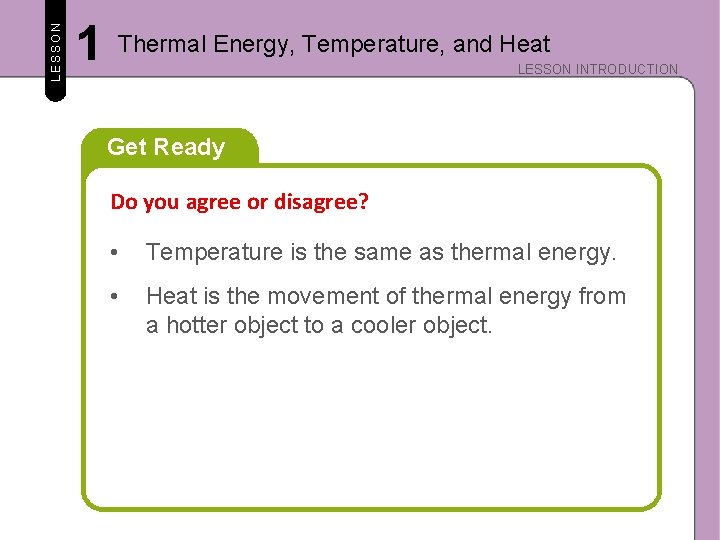 LESSON 1 Thermal Energy, Temperature, and Heat

LESSON INTRODUCTION

Get Ready

Do you agree or disagree?

• Temperature is the same as thermal energy.

• Heat is the movement of thermal energy from a hotter object to a cooler object.